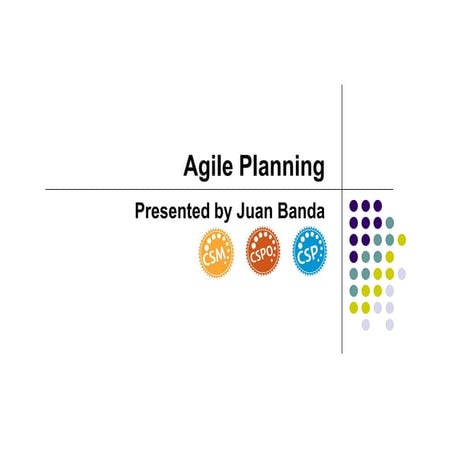 Agile Planning

Presented by Juan Banda

CSM

CSPO

CSP